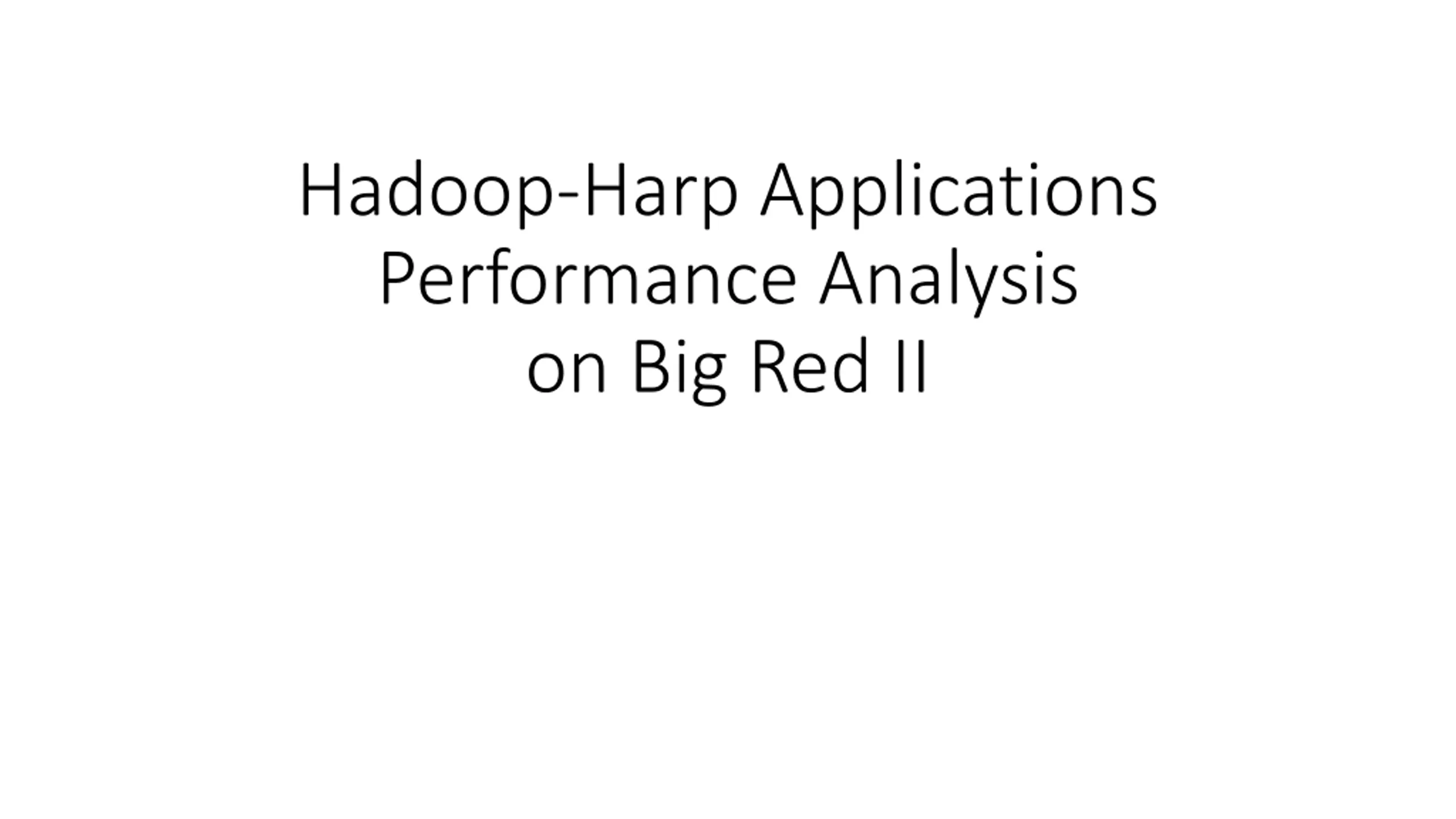 Hadoop-Harp Applications
Performance Analysis
on Big Red II